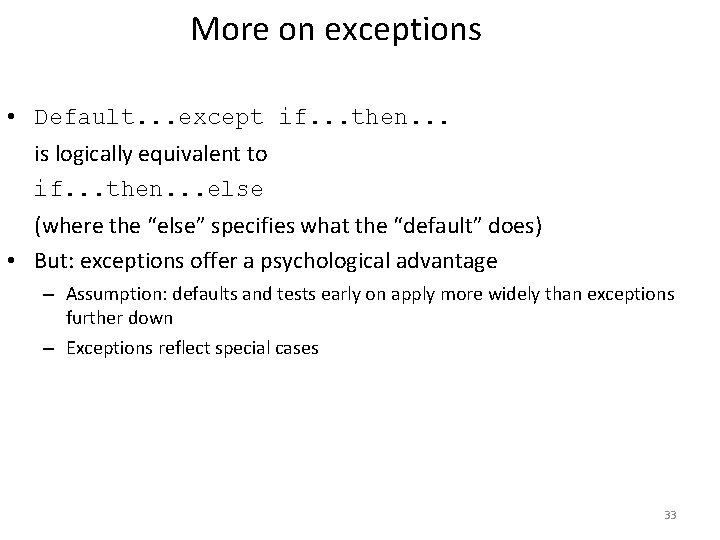 More on exceptions

• Default...except if...then...

is logically equivalent to

if...then...else

(where the “else” specifies what the “default” does)

• But: exceptions offer a psychological advantage

– Assumption: defaults and tests early on apply more widely than exceptions further down

– Exceptions reflect special cases

33